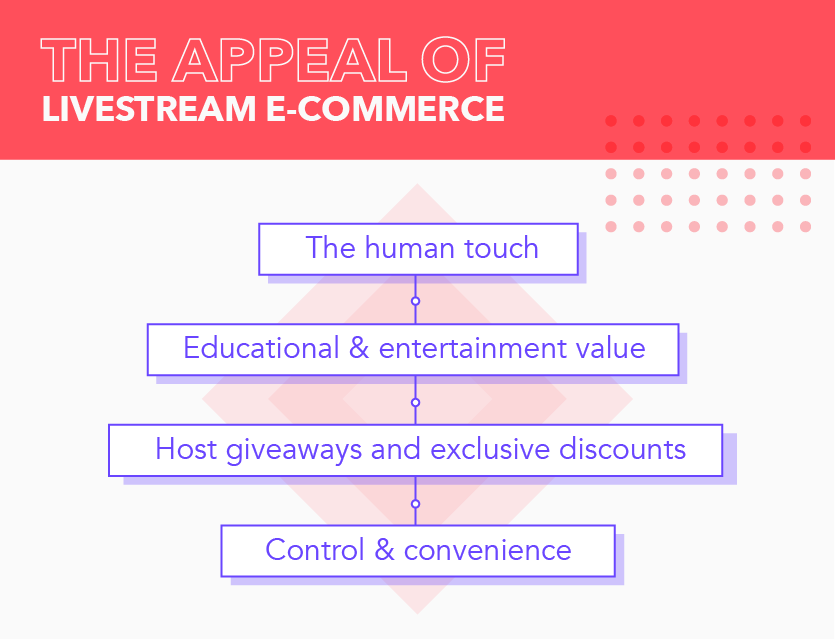 THE APPEAL OF
LIVESTREAM E-COMMERCE

The human touch

Educational & entertainment value

Host giveaways and exclusive discounts

Control & convenience